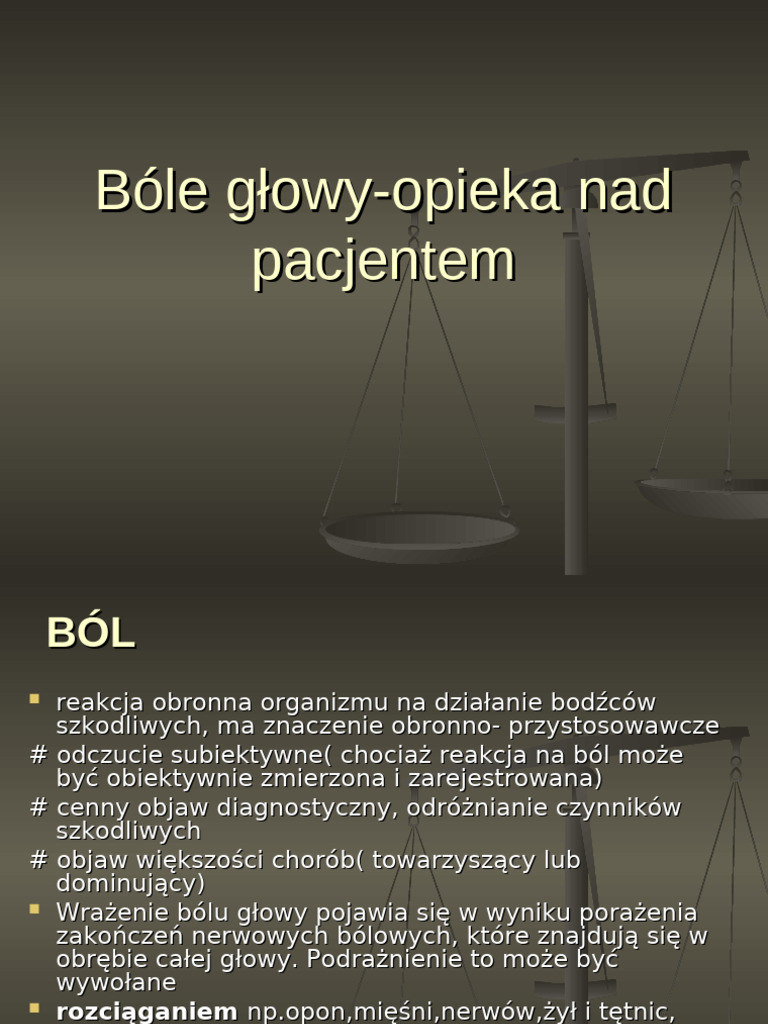 Bóle głowy-opieka nad pacjentem

BÓL

reakcja obronna organizmu na działanie bodźców szkodliwych, ma znaczenie obronno- przystosowawcze
# odczucie subiektywne( chociaż reakcja na ból może być obiektywnie zmierzona i zarejestrowana)
# cenny objaw diagnostyczny, odróżnianie czynników szkodliwych
# objaw większości chorób( towarzyszący lub dominujący)
Wrażenie bólu głowy pojawia się w wyniku porażenia zakończeń nerwowych bólowych, które znajdują się w obrębie całej głowy. Podrażnienie to może być wywołane
rozciąganiem np.opon,mięśni,nerwów,żył i tętnic,